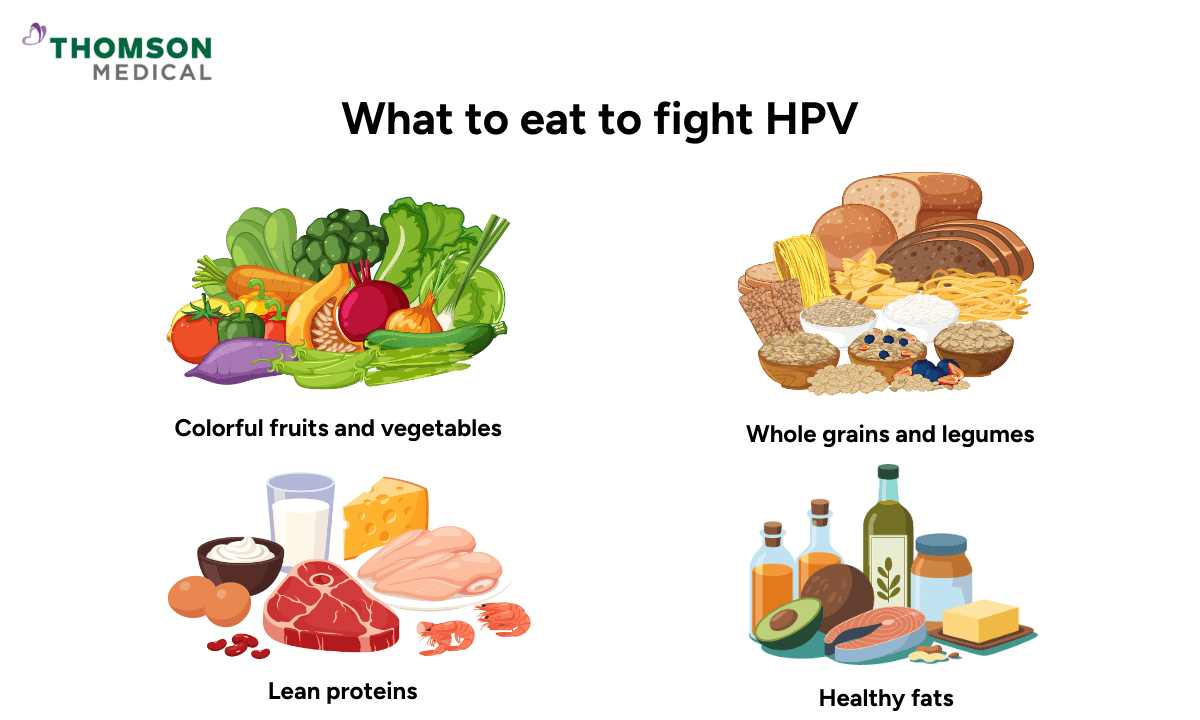 THOMSON MEDICAL

What to eat to fight HPV

Colorful fruits and vegetables

Whole grains and legumes

Lean proteins

Healthy fats